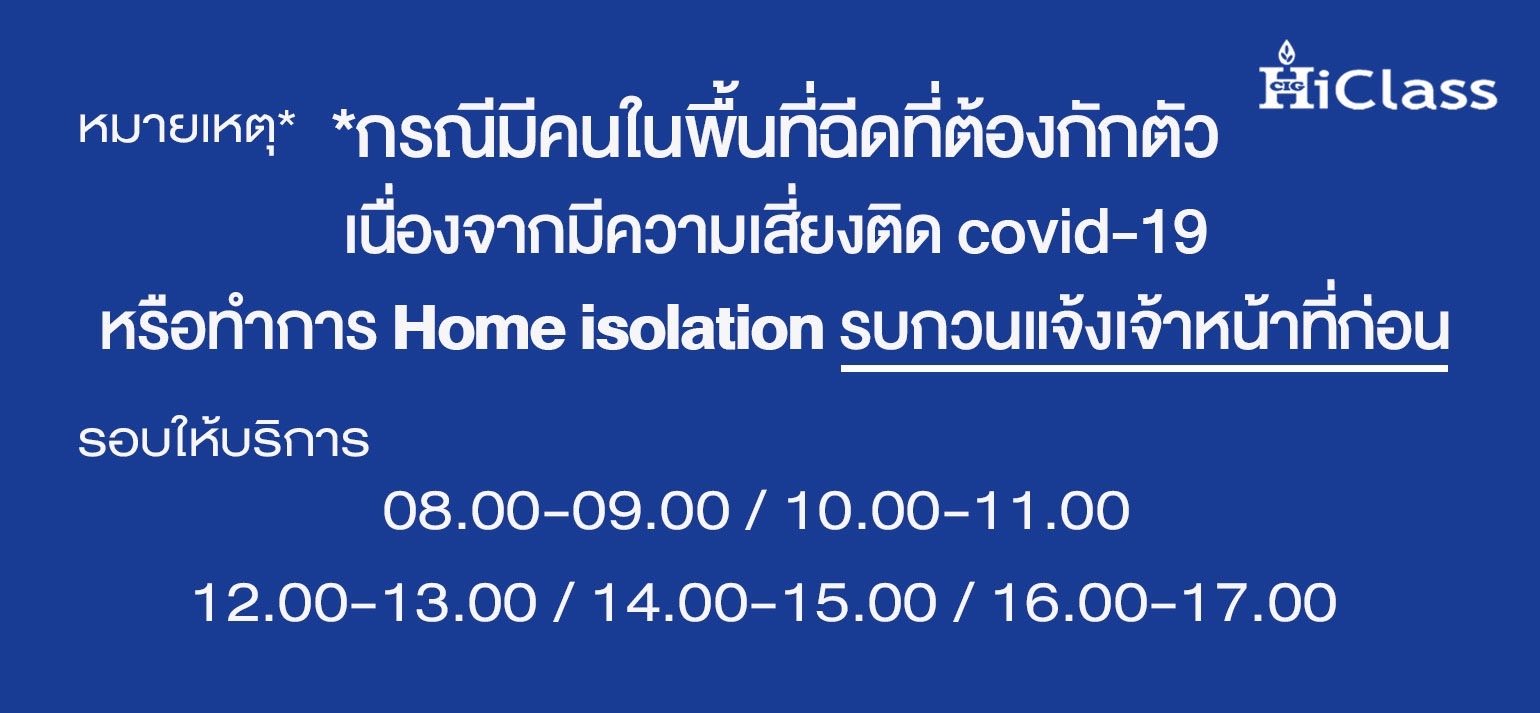 HiClass

หมายเหตุ* *กรณีมีคนในพื้นที่ฉีดที่ต้องกักตัว เนื่องจากมีความเสี่ยงติด covid-19 หรือทำการ Home isolation รบกวนแจ้งเจ้าหน้าที่ก่อน

รอบให้บริการ

08.00-09.00 / 10.00-11.00

12.00-13.00 / 14.00-15.00 / 16.00-17.00